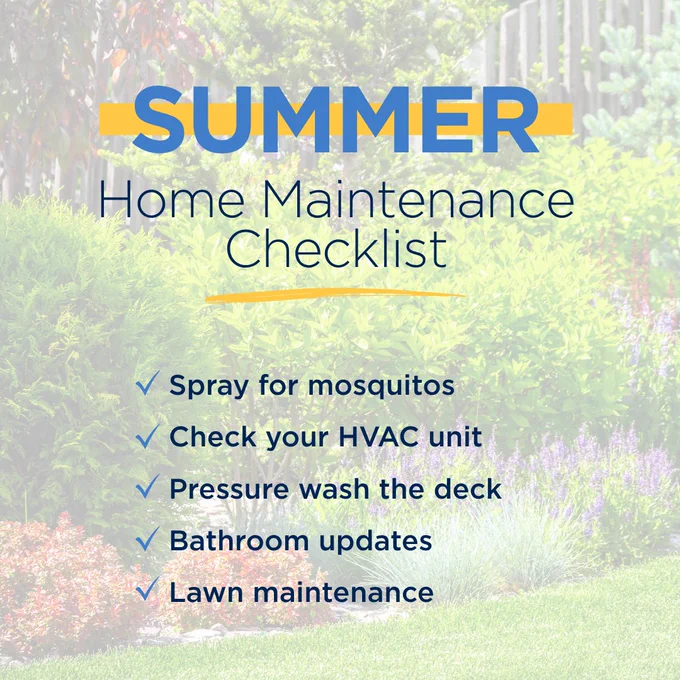 SUMMER

Home Maintenance Checklist

✓ Spray for mosquitos
✓ Check your HVAC unit
✓ Pressure wash the deck
✓ Bathroom updates
✓ Lawn maintenance